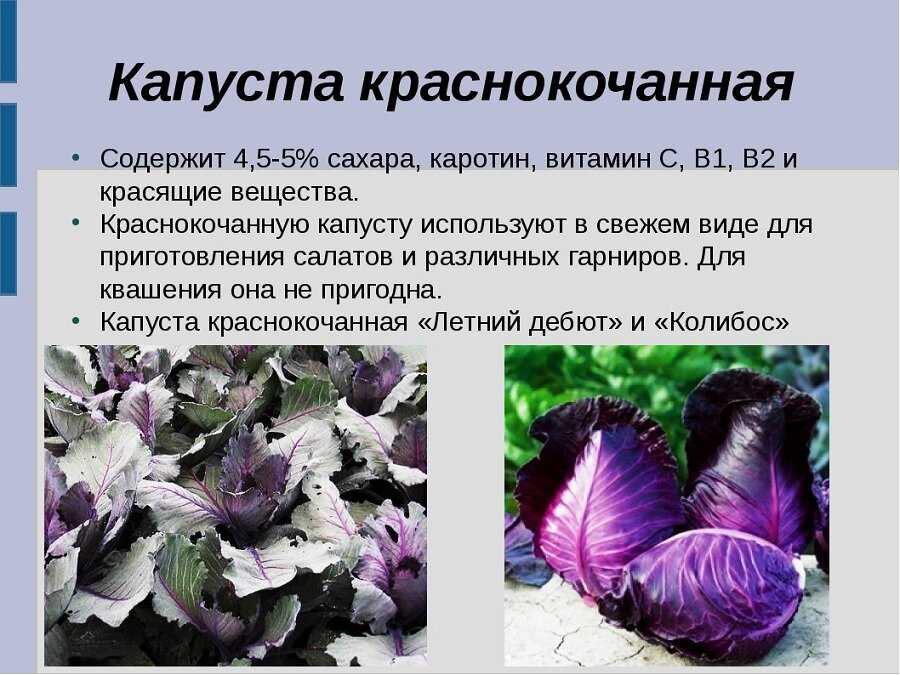 Капуста краснокочанная

• Содержит 4,5-5% сахара, каротин, витамин С, В1, В2 и красящие вещества.
• Краснокочанную капусту используют в свежем виде для приготовления салатов и различных гарниров. Для квашения она не пригодна.
• Капуста краснокочанная «Летний дебют» и «Колибос»